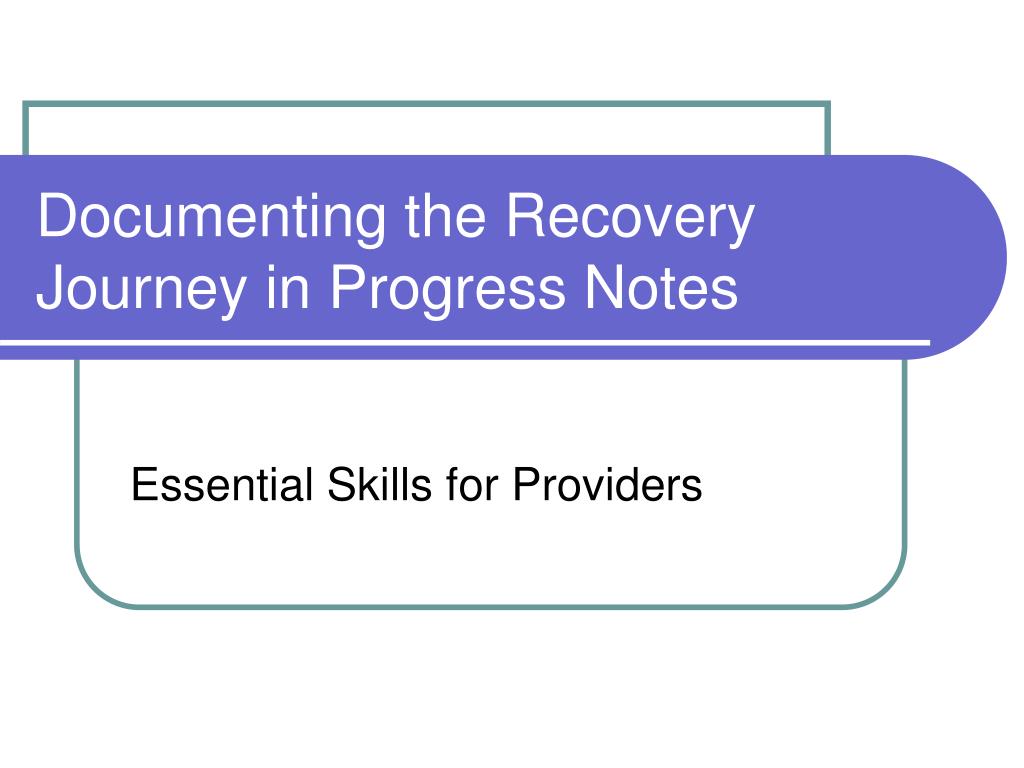 Documenting the Recovery Journey in Progress Notes

Essential Skills for Providers